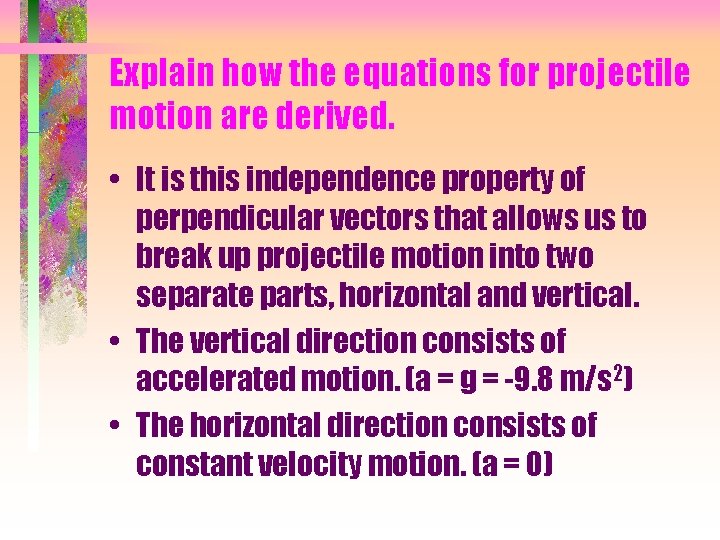 Explain how the equations for projectile motion are derived.

• It is this independence property of perpendicular vectors that allows us to break up projectile motion into two separate parts, horizontal and vertical.

• The vertical direction consists of accelerated motion. (a = g = -9.8 m/s$^2$)

• The horizontal direction consists of constant velocity motion. (a = 0)